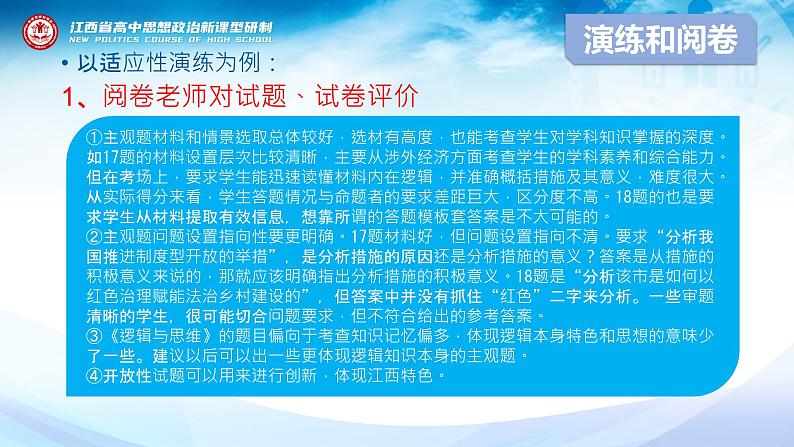 江西省高中思想政治新课型研制
NEW POLITICS COURSE OF HIGH SCHOOL

演练和阅卷

• 以适应性演练为例：

1、阅卷老师对试题、试卷评价

①主观题材料和情景选取总体较好，选材有高度，也能考查学生对学科知识掌握的深度。如17题的材料设置层次比较清晰，主要从涉外经济方面考查学生的学科素养和综合能力。但在考场上，要求学生能迅速读懂材料内在逻辑，并准确概括措施及其意义，难度很大。从实际得分来看，学生答题情况与命题者的要求差距巨大，区分度不高。18题的也是要求学生从材料提取有效信息，想靠所谓的答题模板套答案是不大可能的。
②主观题问题设置指向性要更明确。17题材料好，但问题设置指向不清。要求“分析我国推进制度型开放的举措”，是分析措施的原因还是分析措施的意义？答案是从措施的积极意义来说的，那就应该明确指出分析措施的积极意义。18题是“分析该市是如何以红色治理赋能法治乡村建设的”，但答案中并没有抓住“红色”二字来分析。一些审题清晰的学生，很可能切合问题要求，但不符合给出的参考答案。
③《逻辑与思维》的题目偏向于考查知识记忆偏多，体现逻辑本身特色和思想的意味少了一些。建议以后可以出一些更体现逻辑知识本身的主观题。
④开放性试题可以用来进行创新，体现江西特色。